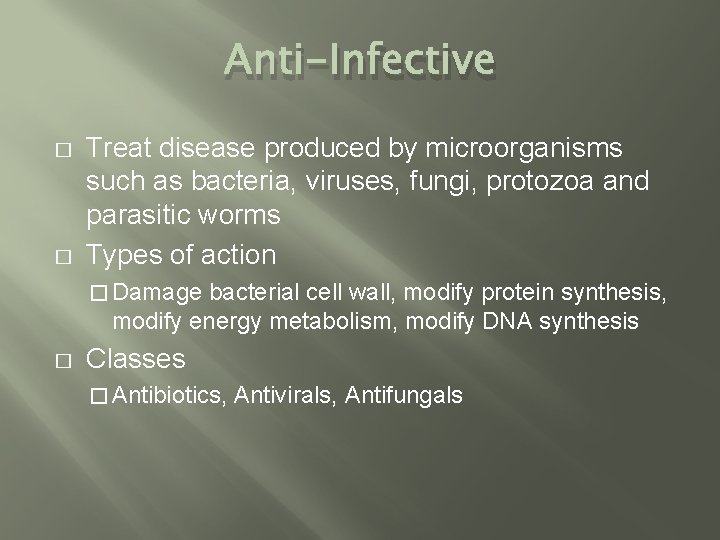 Anti-Infective

□ Treat disease produced by microorganisms such as bacteria, viruses, fungi, protozoa and parasitic worms

□ Types of action

□ Damage bacterial cell wall, modify protein synthesis, modify energy metabolism, modify DNA synthesis

□ Classes

□ Antibiotics, Antivirals, Antifungals